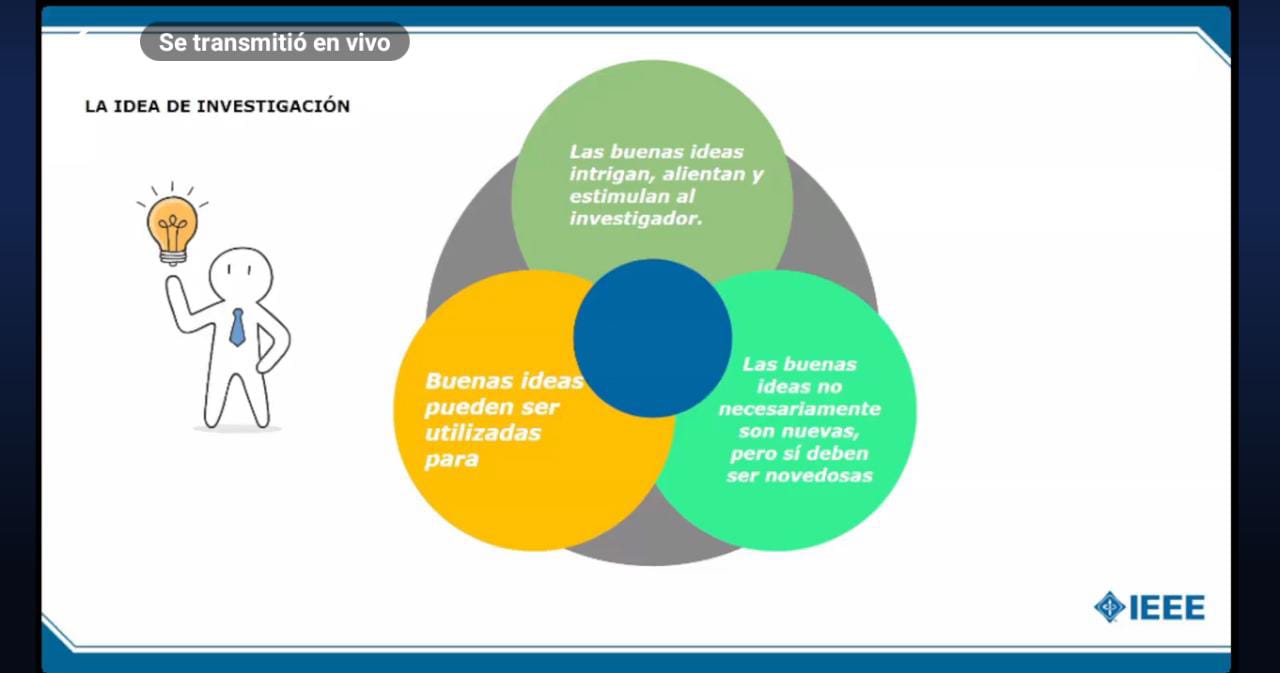 Se transmitió en vivo

LA IDEA DE INVESTIGACIÓN

Las buenas ideas intrigan, alientan y estimulan al investigador.

Buenas ideas pueden ser utilizadas para

Las buenas ideas no necesariamente son nuevas, pero sí deben ser novedosas

IEEE